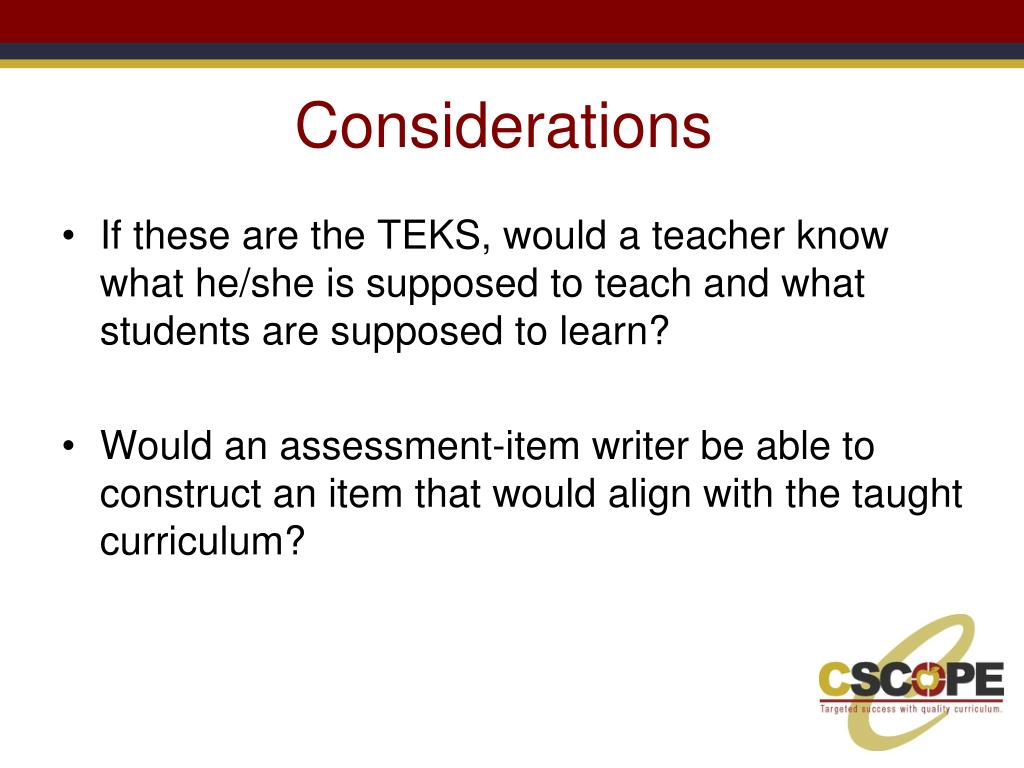 Considerations

• If these are the TEKS, would a teacher know what he/she is supposed to teach and what students are supposed to learn?

• Would an assessment-item writer be able to construct an item that would align with the taught curriculum?

CSCOPE
Targeted success with quality curriculum.